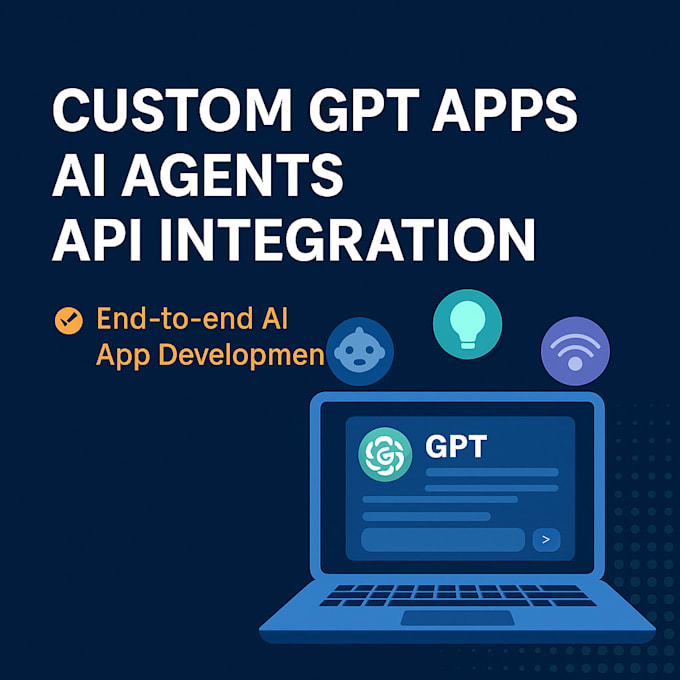 CUSTOM GPT APPS
AI AGENTS
API INTEGRATION

End-to-end AI App Developmen

GPT

>